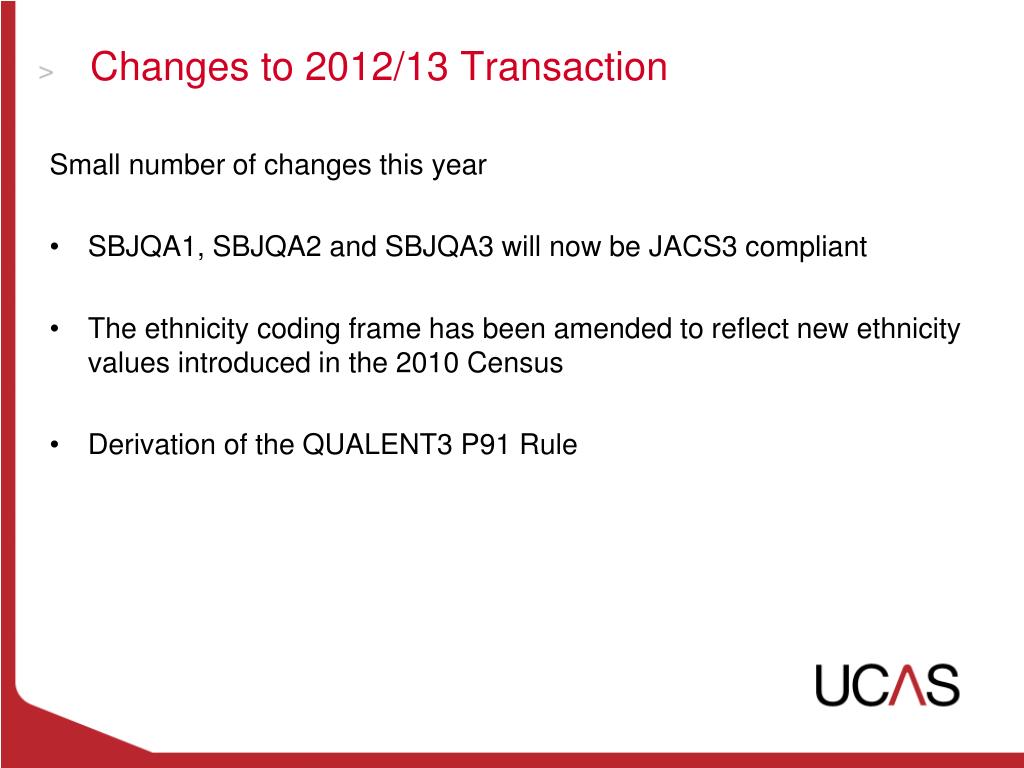 > Changes to 2012/13 Transaction

Small number of changes this year

• SBJQA1, SBJQA2 and SBJQA3 will now be JACS3 compliant

• The ethnicity coding frame has been amended to reflect new ethnicity values introduced in the 2010 Census

• Derivation of the QUALENT3 P91 Rule

UCAS